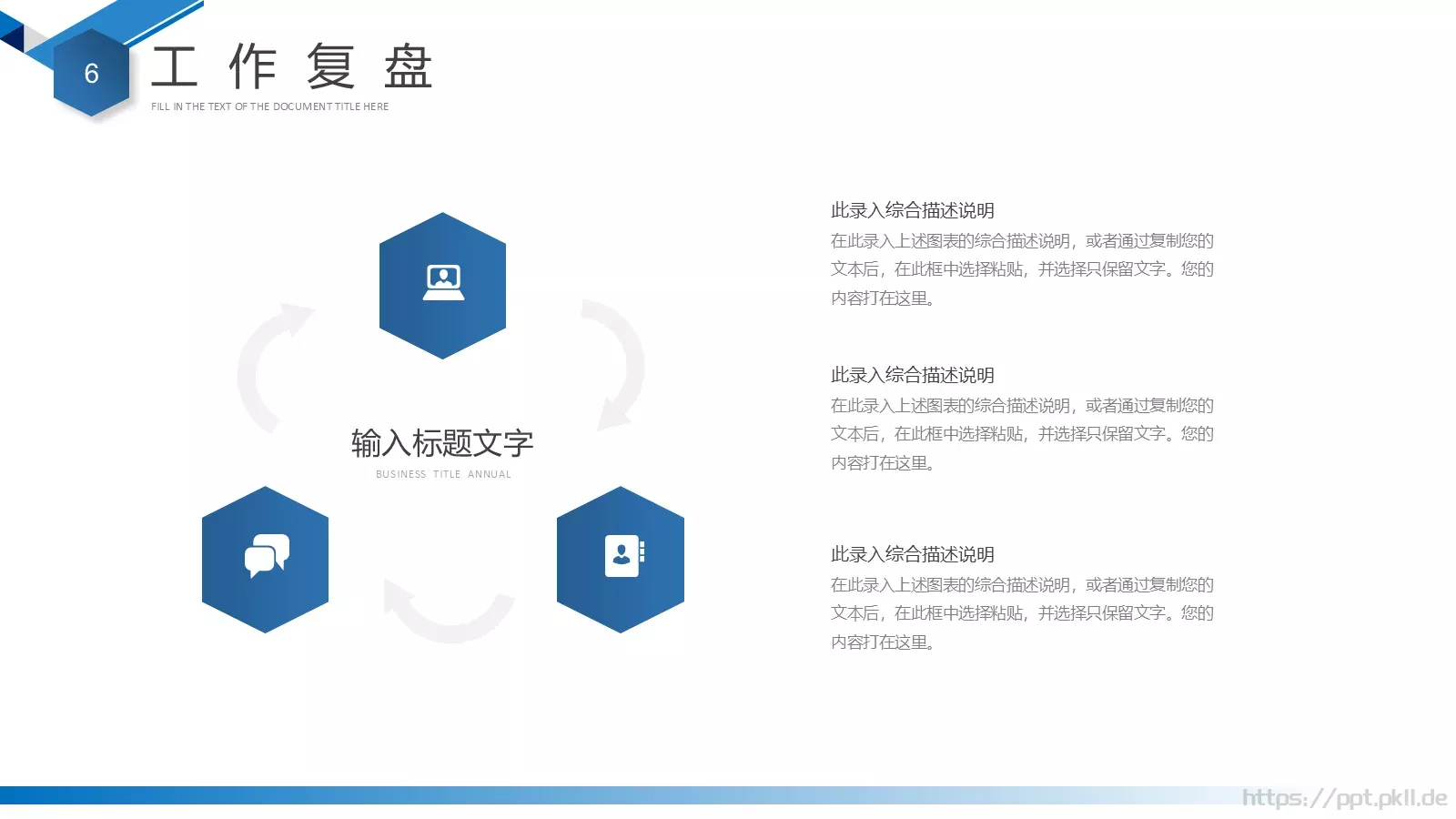 6

工 作 复 盘

FILL IN THE TEXT OF THE DOCUMENT TITLE HERE

输入标题文字

BUSINESS TITLE ANNUAL

此录入综合描述说明

在此录入上述图表的综合描述说明，或者通过复制您的文本后，在此框中选择粘贴，并选择只保留文字。您的内容打在这里。

此录入综合描述说明

在此录入上述图表的综合描述说明，或者通过复制您的文本后，在此框中选择粘贴，并选择只保留文字。您的内容打在这里。

此录入综合描述说明

在此录入上述图表的综合描述说明，或者通过复制您的文本后，在此框中选择粘贴，并选择只保留文字。您的内容打在这里。

https://ppt.pkll.de